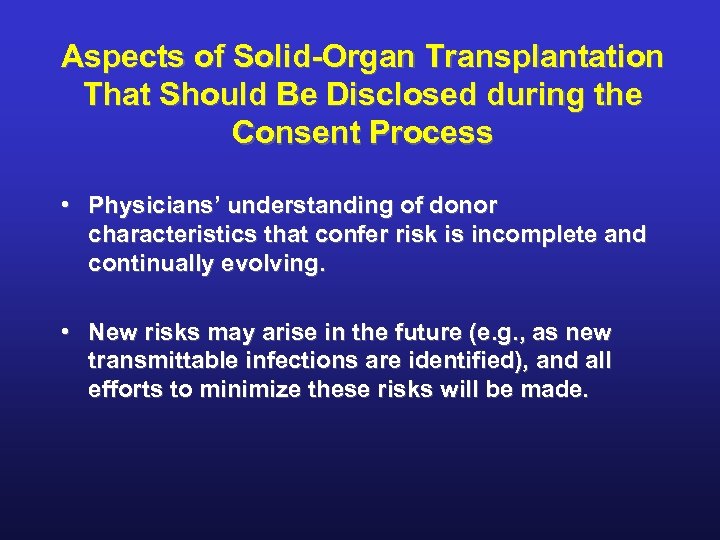 Aspects of Solid-Organ Transplantation That Should Be Disclosed during the Consent Process

• Physicians’ understanding of donor characteristics that confer risk is incomplete and continually evolving.

• New risks may arise in the future (e.g., as new transmittable infections are identified), and all efforts to minimize these risks will be made.